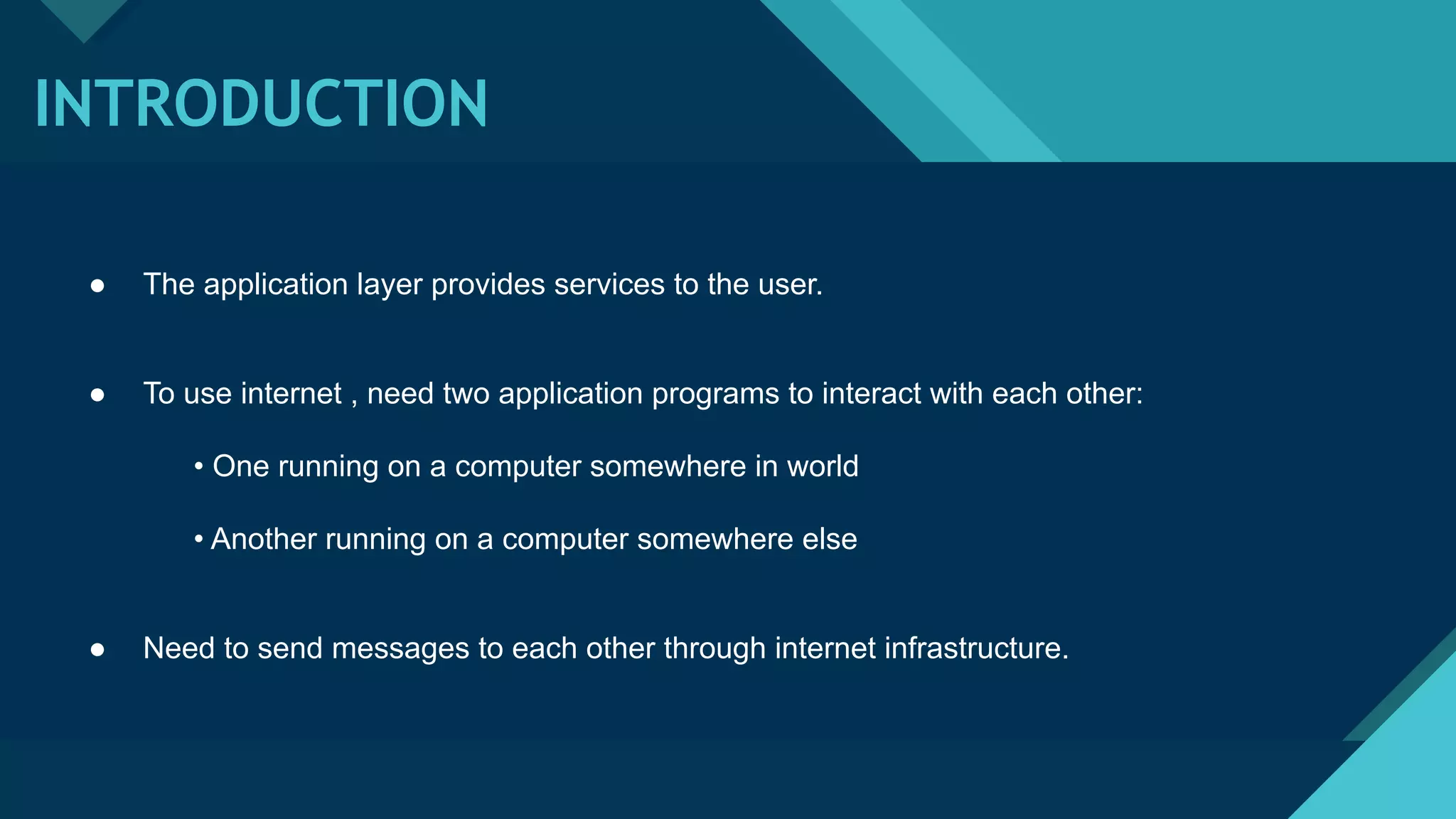 INTRODUCTION

● The application layer provides services to the user.

● To use internet , need two application programs to interact with each other:

• One running on a computer somewhere in world

• Another running on a computer somewhere else

● Need to send messages to each other through internet infrastructure.